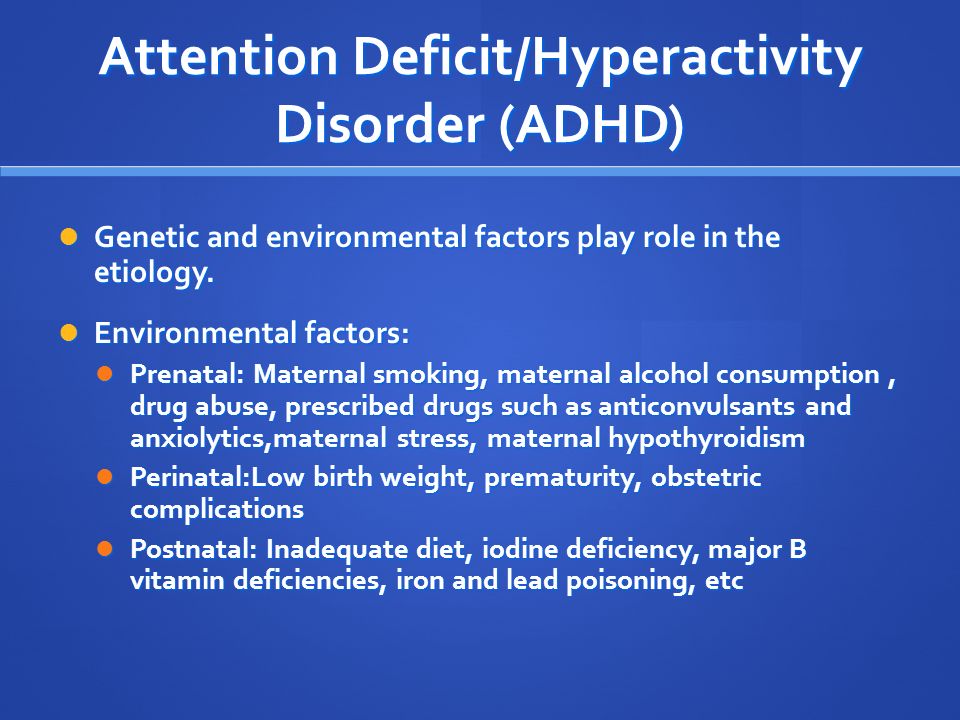 Attention Deficit/Hyperactivity Disorder (ADHD)

Genetic and environmental factors play role in the etiology.

Environmental factors:

Prenatal: Maternal smoking, maternal alcohol consumption , drug abuse, prescribed drugs such as anticonvulsants and anxiolytics,maternal stress, maternal hypothyroidism

Perinatal:Low birth weight, prematurity, obstetric complications

Postnatal: Inadequate diet, iodine deficiency, major B vitamin deficiencies, iron and lead poisoning, etc